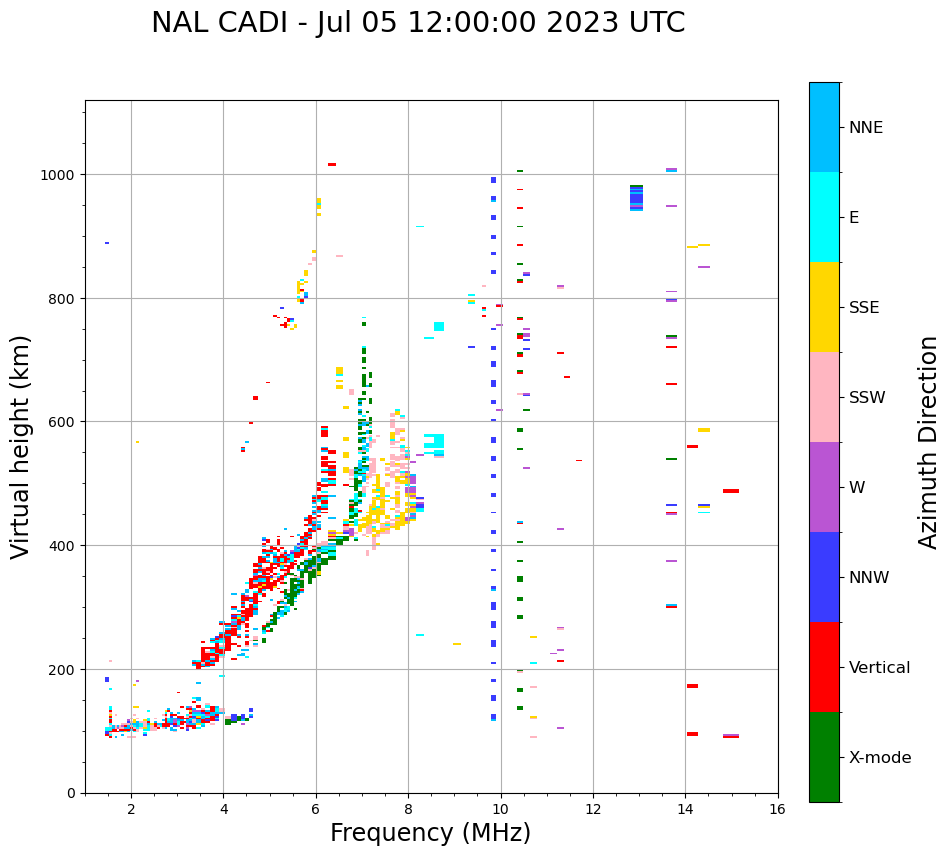 NAL CADI - Jul 05 12:00:00 2023 UTC

Virtual height (km)

1000
800
600
400
200
0

2
4
6
8
10
12
14
16

Frequency (MHz)

NNE
E
SSE
SSW
W
NNW
Vertical
X-mode

Azimuth Direction